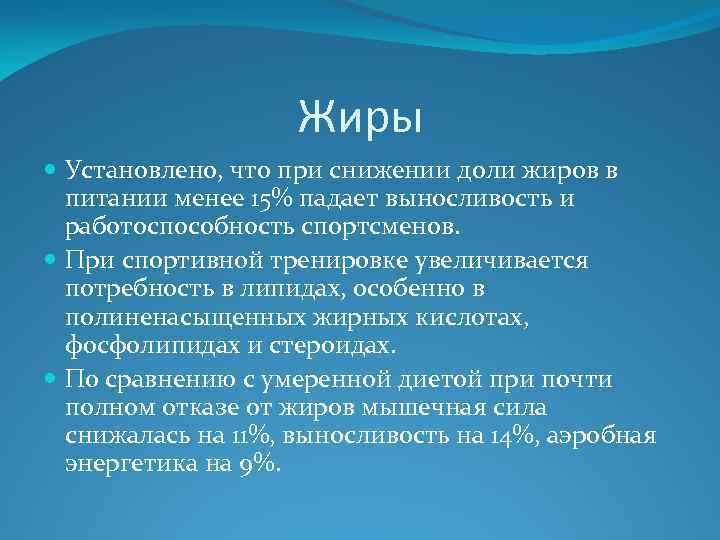 Жиры

Установлено, что при снижении доли жиров в питании менее 15% падает выносливость и работоспособность спортсменов.

При спортивной тренировке увеличивается потребность в липидах, особенно в полиненасыщенных жирных кислотах, фосфолипидах и стероидах.

По сравнению с умеренной диетой при почти полном отказе от жиров мышечная сила снижалась на 11%, выносливость на 14%, аэробная энергетика на 9%.